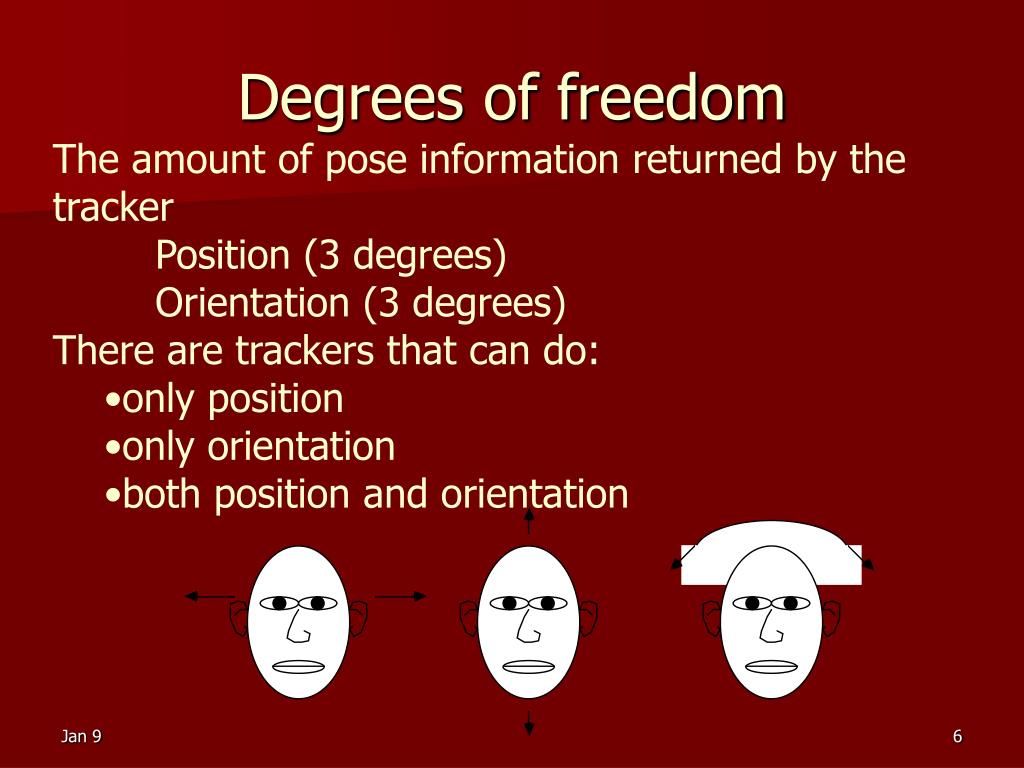 Degrees of freedom

The amount of pose information returned by the tracker

Position (3 degrees)

Orientation (3 degrees)

There are trackers that can do:

•only position

•only orientation

•both position and orientation

Jan 9

6